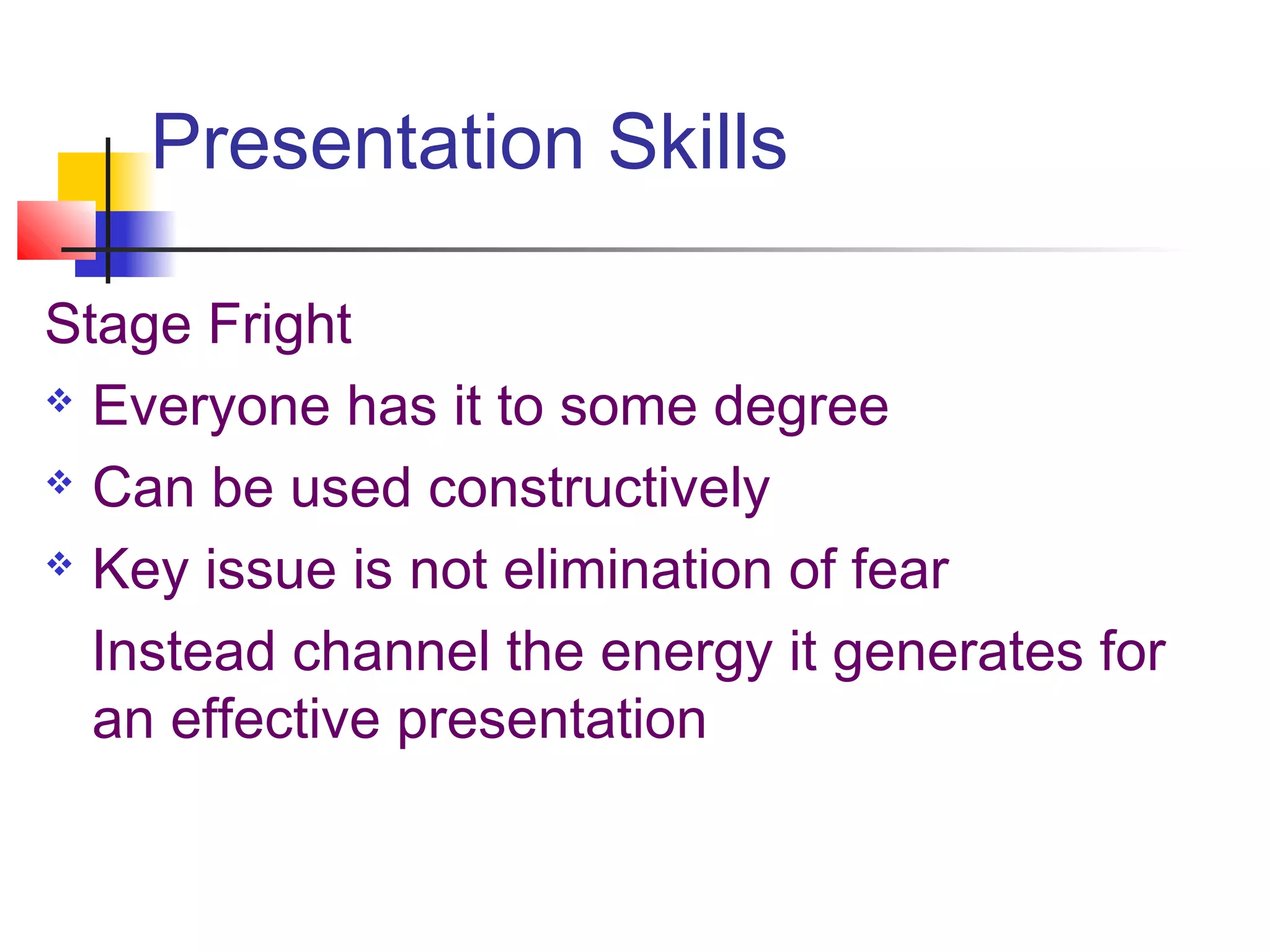 Presentation Skills

Stage Fright

❖ Everyone has it to some degree

❖ Can be used constructively

❖ Key issue is not elimination of fear

Instead channel the energy it generates for an effective presentation